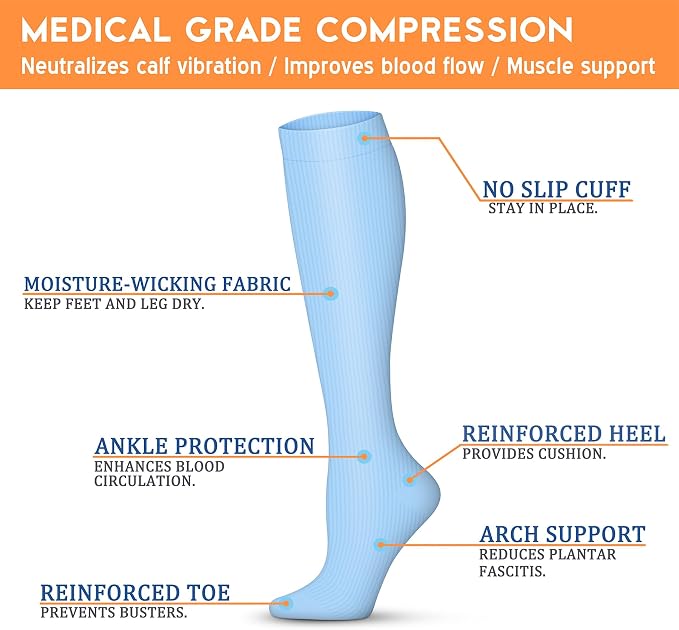 MEDICAL GRADE COMPRESSION
Neutralizes calf vibration / Improves blood flow / Muscle support

NO SLIP CUFF
STAY IN PLACE.

MOISTURE-WICKING FABRIC
KEEP FEET AND LEG DRY.

ANKLE PROTECTION
ENHANCES BLOOD CIRCULATION.

REINFORCED HEEL
PROVIDES CUSHION.

ARCH SUPPORT
REDUCES PLANTAR FASCITIS.

REINFORCED TOE
PREVENTS BUSTERS.